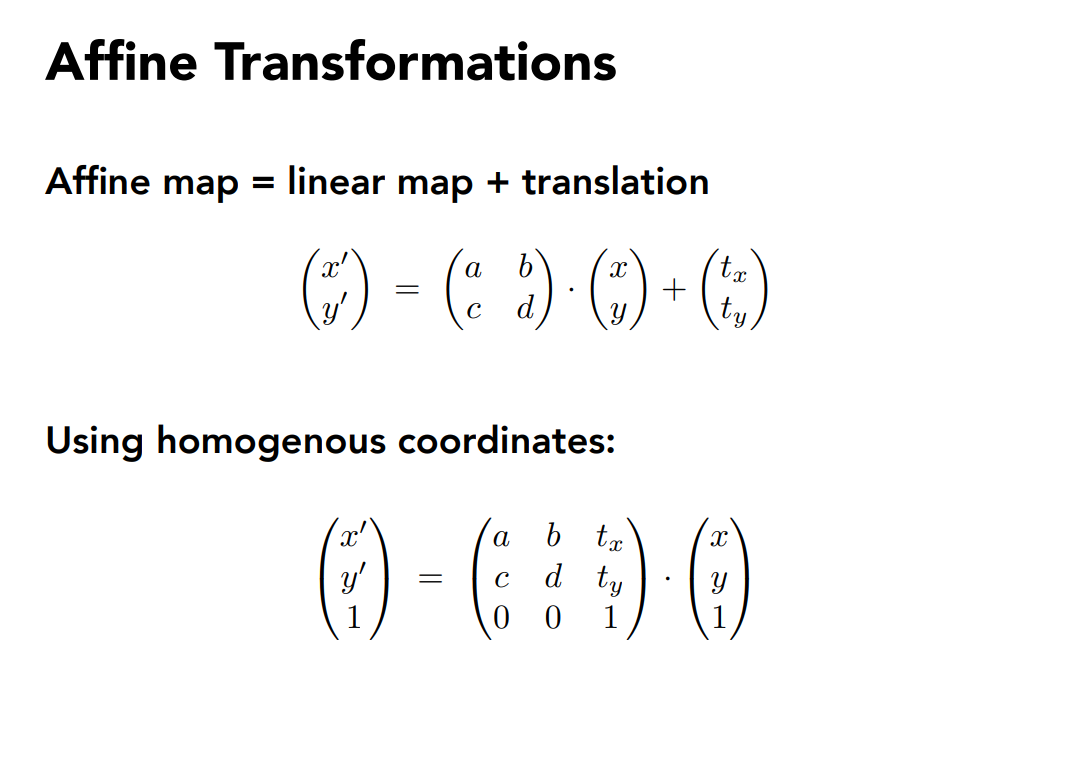 Affine Transformations

Affine map = linear map + translation

$\begin{pmatrix} x' \\ y' \end{pmatrix} = \begin{pmatrix} a & b \\ c & d \end{pmatrix} \cdot \begin{pmatrix} x \\ y \end{pmatrix} + \begin{pmatrix} t_x \\ t_y \end{pmatrix}$

Using homogenous coordinates:

$\begin{pmatrix} x' \\ y' \\ 1 \end{pmatrix} = \begin{pmatrix} a & b & t_x \\ c & d & t_y \\ 0 & 0 & 1 \end{pmatrix} \cdot \begin{pmatrix} x \\ y \\ 1 \end{pmatrix}$